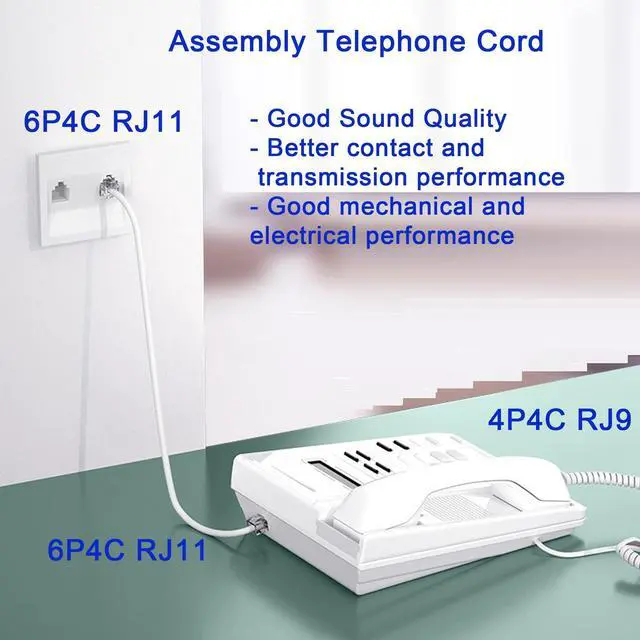 Assembly Telephone Cord

6P4C RJ11

- Good Sound Quality
- Better contact and transmission performance
- Good mechanical and electrical performance

4P4C RJ9

6P4C RJ11